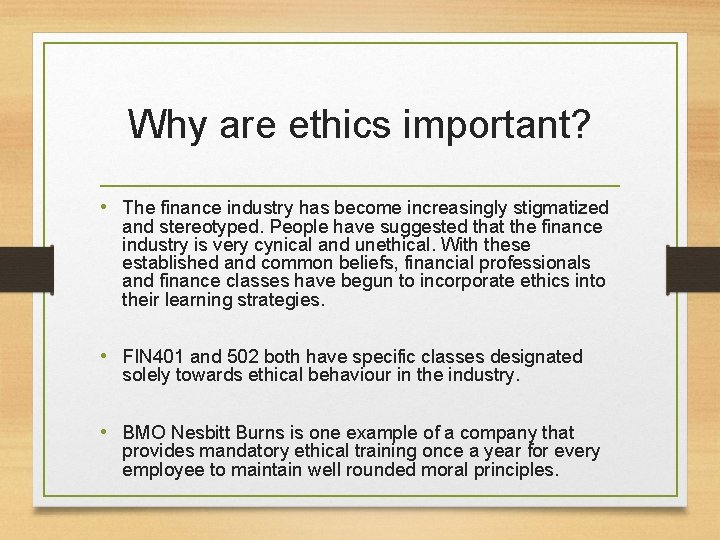 Why are ethics important?

• The finance industry has become increasingly stigmatized and stereotyped. People have suggested that the finance industry is very cynical and unethical. With these established and common beliefs, financial professionals and finance classes have begun to incorporate ethics into their learning strategies.

• FIN401 and 502 both have specific classes designated solely towards ethical behaviour in the industry.

• BMO Nesbitt Burns is one example of a company that provides mandatory ethical training once a year for every employee to maintain well rounded moral principles.